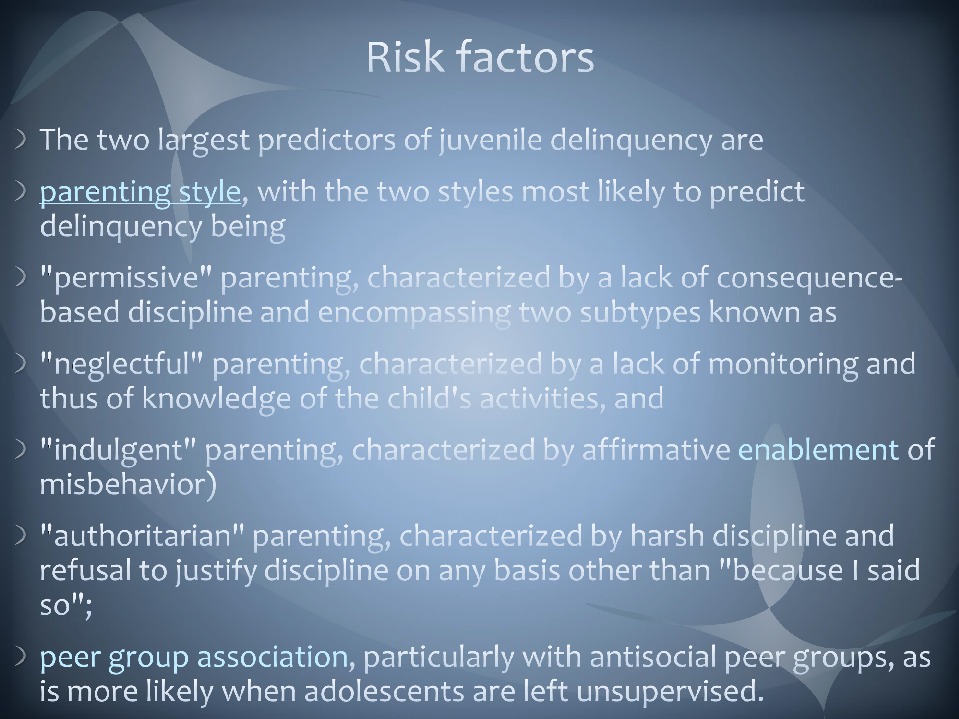 Risk factors

The two largest predictors of juvenile delinquency are

parenting style, with the two styles most likely to predict delinquency being

"permissive" parenting, characterized by a lack of consequence-based discipline and encompassing two subtypes known as

"neglectful" parenting, characterized by a lack of monitoring and thus of knowledge of the child's activities, and

"indulgent" parenting, characterized by affirmative enablement of misbehavior)

"authoritarian" parenting, characterized by harsh discipline and refusal to justify discipline on any basis other than "because I said so";

peer group association, particularly with antisocial peer groups, as is more likely when adolescents are left unsupervised.